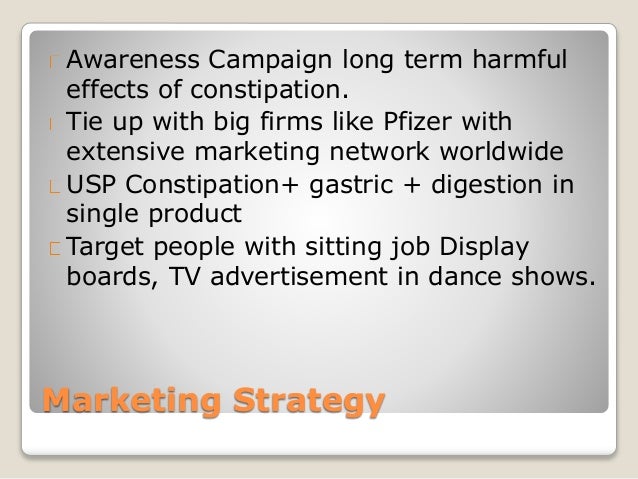 Awareness Campaign long term harmful effects of constipation.

Tie up with big firms like Pfizer with extensive marketing network worldwide

USP Constipation+ gastric + digestion in single product

Target people with sitting job Display boards, TV advertisement in dance shows.

Marketing Strategy